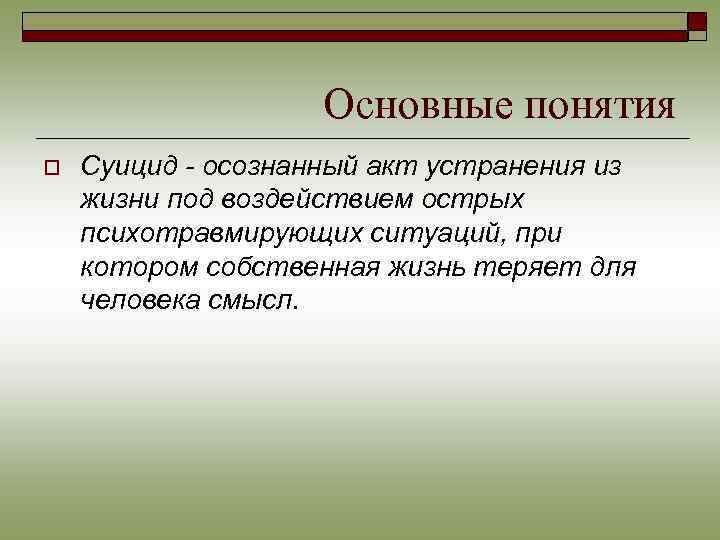 Основные понятия

Суицид - осознанный акт устранения из жизни под воздействием острых психотравмирующих ситуаций, при котором собственная жизнь теряет для человека смысл.